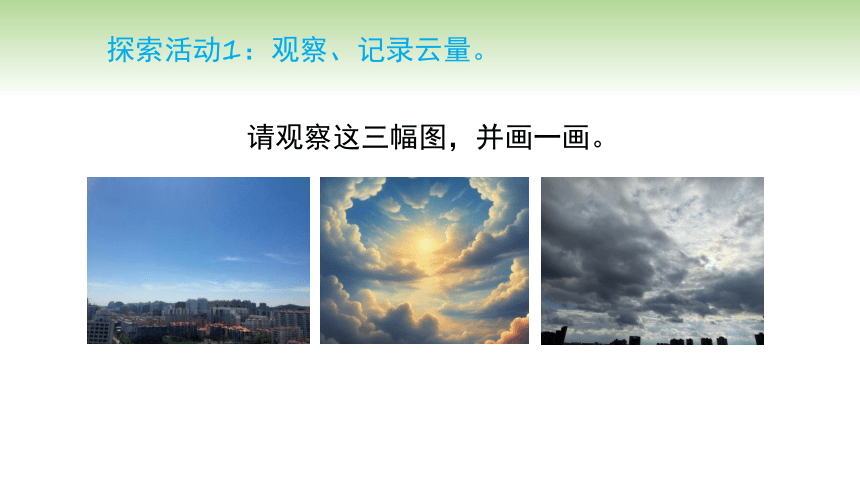 探索活动1：观察、记录云量。

请观察这三幅图，并画一画。